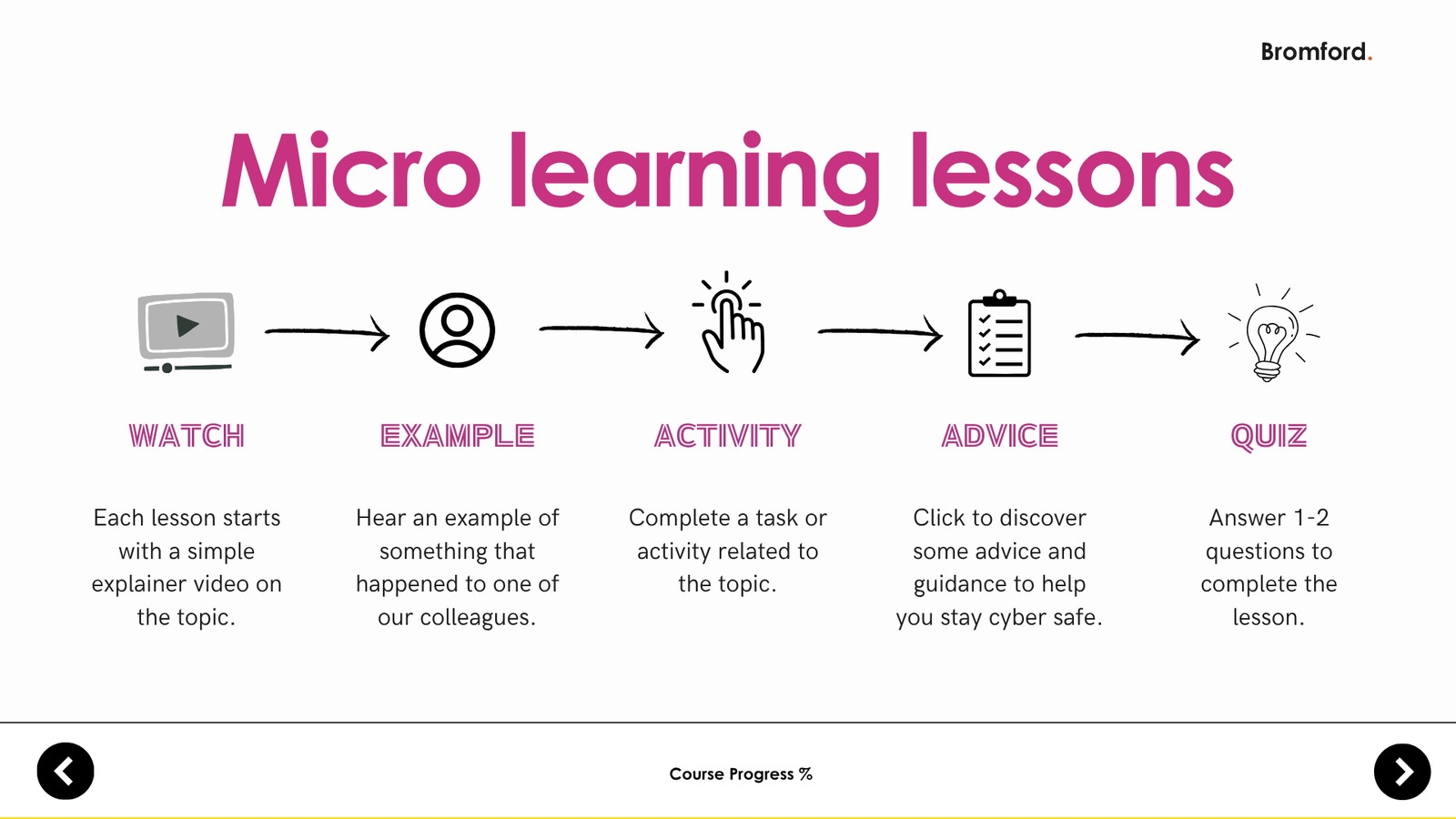 Bromford.

Micro learning lessons

WATCH

Each lesson starts with a simple explainer video on the topic.

EXAMPLE

Hear an example of something that happened to one of our colleagues.

ACTIVITY

Complete a task or activity related to the topic.

ADVICE

Click to discover some advice and guidance to help you stay cyber safe.

QUIZ

Answer 1-2 questions to complete the lesson.

Course Progress %